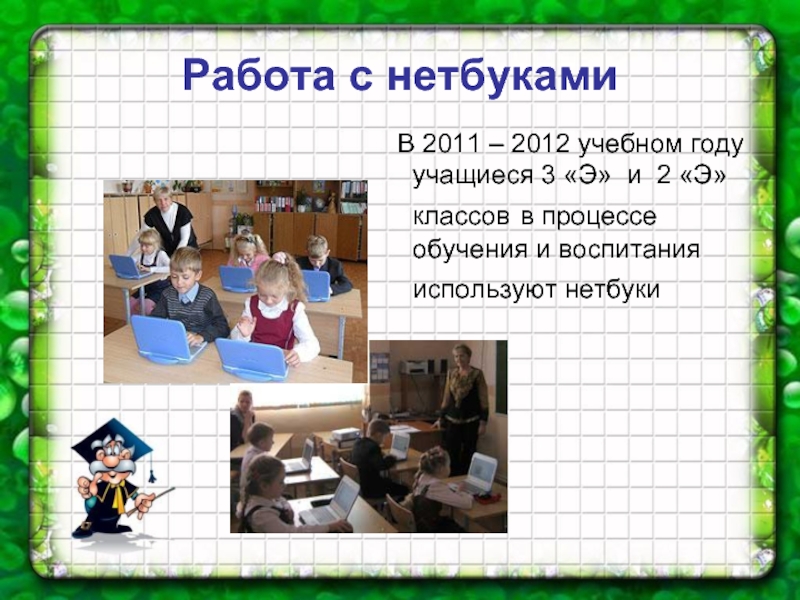 Работа с нетбуками

В 2011 – 2012 учебном году учащиеся 3 «Э» и 2 «Э» классов в процессе обучения и воспитания используют нетбуки